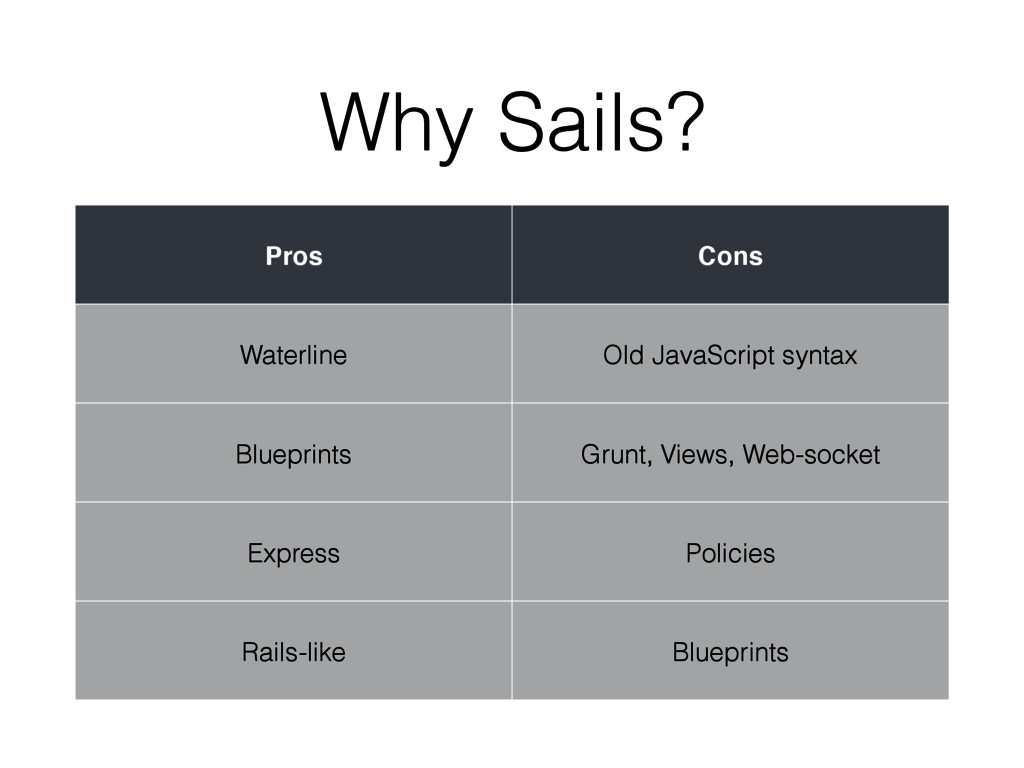 Why Sails?

| Pros | Cons |
|---|---|
| Waterline | Old JavaScript syntax |
| Blueprints | Grunt, Views, Web-socket |
| Express | Policies |
| Rails-like | Blueprints |